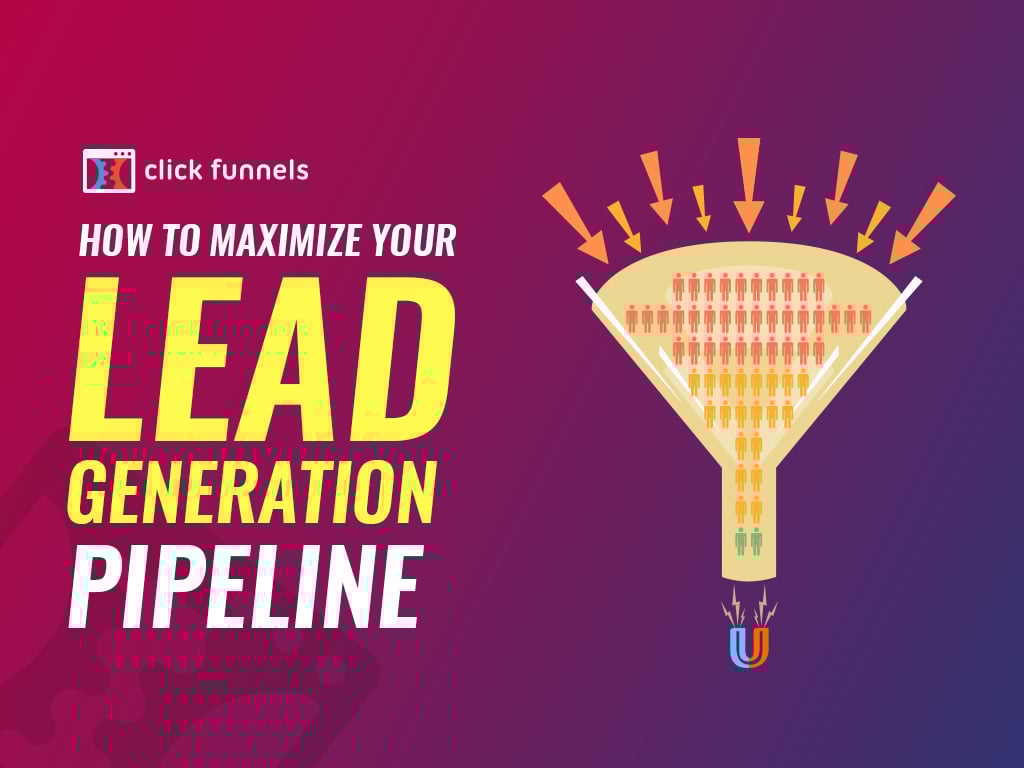 click funnels

HOW TO MAXIMIZE YOUR

LEAD

GENERATION

PIPELINE